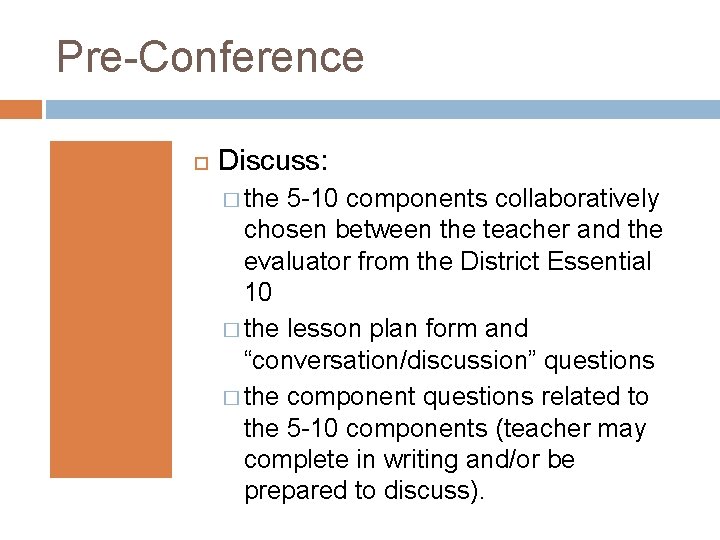 Pre-Conference

Discuss:

the 5-10 components collaboratively chosen between the teacher and the evaluator from the District Essential 10

the lesson plan form and “conversation/discussion” questions

the component questions related to the 5-10 components (teacher may complete in writing and/or be prepared to discuss).